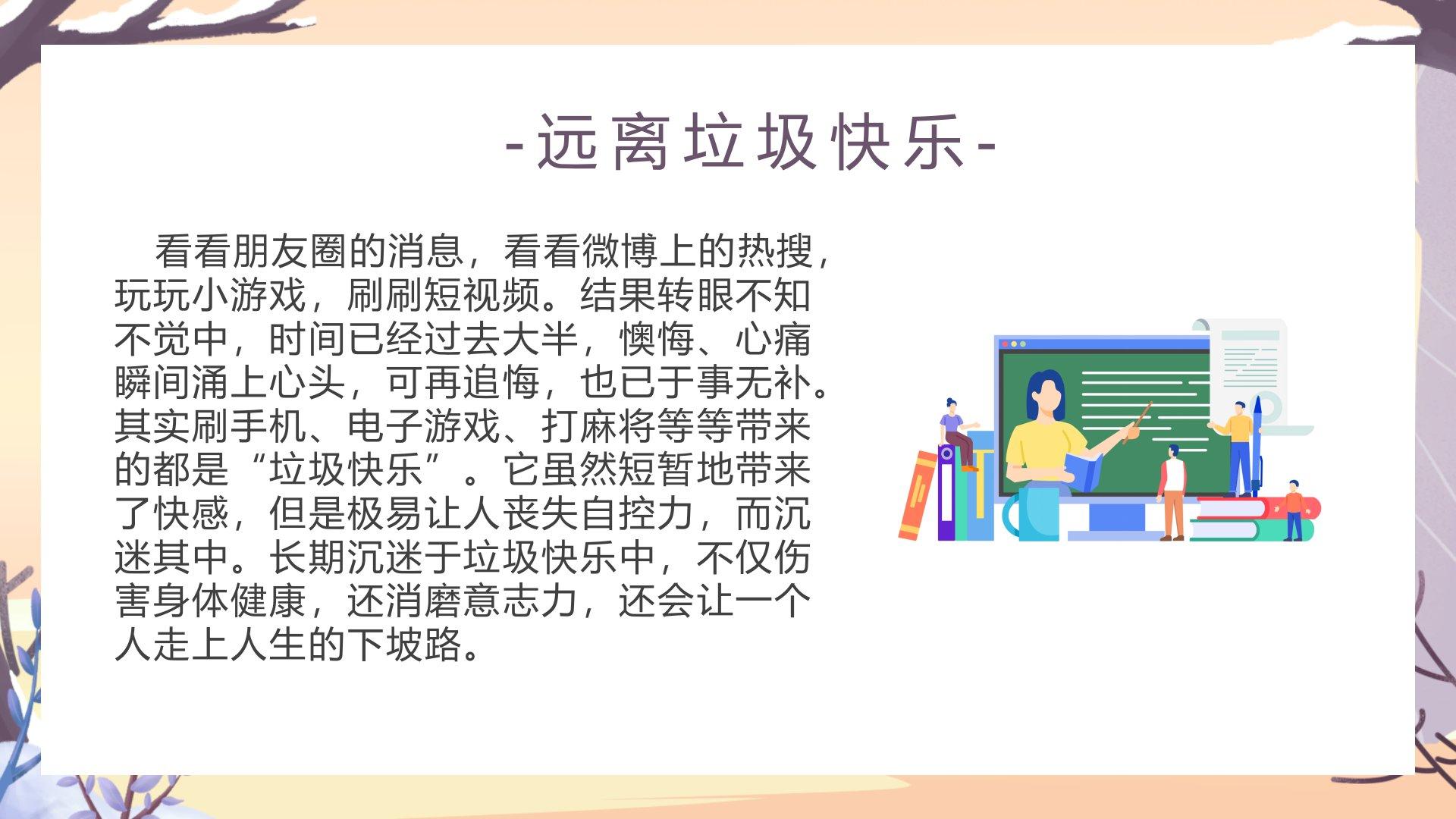 -远离垃圾快乐-

看看朋友圈的消息，看看微博上的热搜，玩玩小游戏，刷刷短视频。结果转眼不知不觉中，时间已经过去大半，懊悔、心痛瞬间涌上心头，可再追悔，也已于事无补。其实刷手机、电子游戏、打麻将等等带来的都是“垃圾快乐”。它虽然短暂地带来了快感，但是极易让人丧失自控力，而沉迷其中。长期沉迷于垃圾快乐中，不仅伤害身体健康，还消磨意志力，还会让一个人走上人生的下坡路。